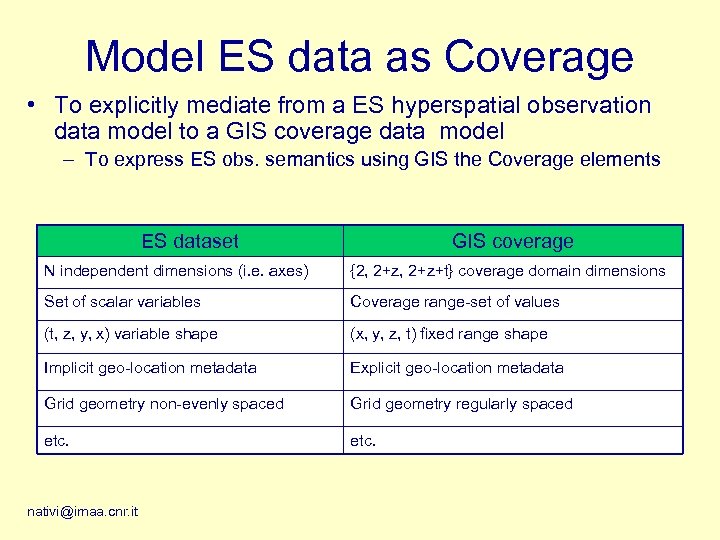 Model ES data as Coverage

• To explicitly mediate from a ES hyperspatial observation data model to a GIS coverage data model
– To express ES obs. semantics using GIS the Coverage elements

| ES dataset | GIS coverage |
|---|---|
| N independent dimensions (i.e. axes) | {2, 2+z, 2+z+t} coverage domain dimensions |
| Set of scalar variables | Coverage range-set of values |
| (t, z, y, x) variable shape | (x, y, z, t) fixed range shape |
| Implicit geo-location metadata | Explicit geo-location metadata |
| Grid geometry non-evenly spaced | Grid geometry regularly spaced |
| etc. | etc. |

nativi@imaa.cnr.it